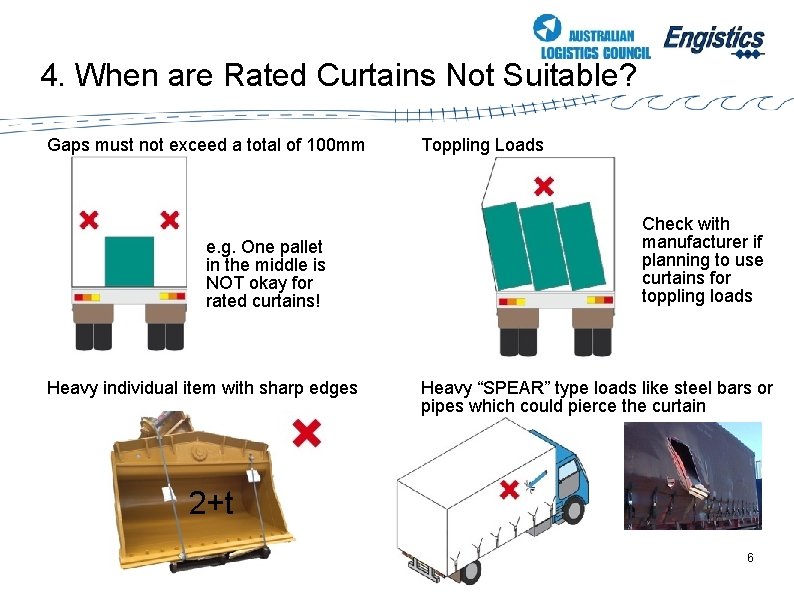 AUSTRALIAN LOGISTICS COUNCIL

Engistics

4. When are Rated Curtains Not Suitable?

Gaps must not exceed a total of 100mm

e.g. One pallet in the middle is NOT okay for rated curtains!

Toppling Loads

Check with manufacturer if planning to use curtains for toppling loads

Heavy individual item with sharp edges

2+t

Heavy “SPEAR” type loads like steel bars or pipes which could pierce the curtain

6